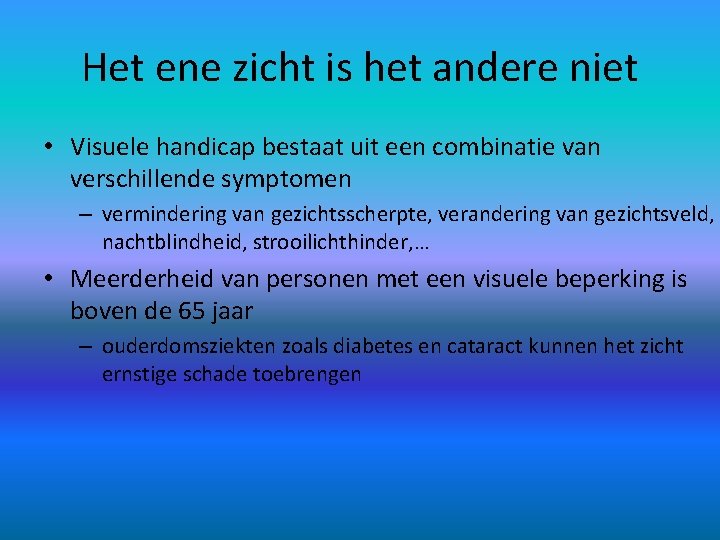 Het ene zicht is het andere niet

• Visuele handicap bestaat uit een combinatie van verschillende symptomen
  – vermindering van gezichtsscherpte, verandering van gezichtsveld, nachtblindheid, strooilichthinder,…
• Meerderheid van personen met een visuele beperking is boven de 65 jaar
  – ouderdomsziekten zoals diabetes en cataract kunnen het zicht ernstige schade toebrengen